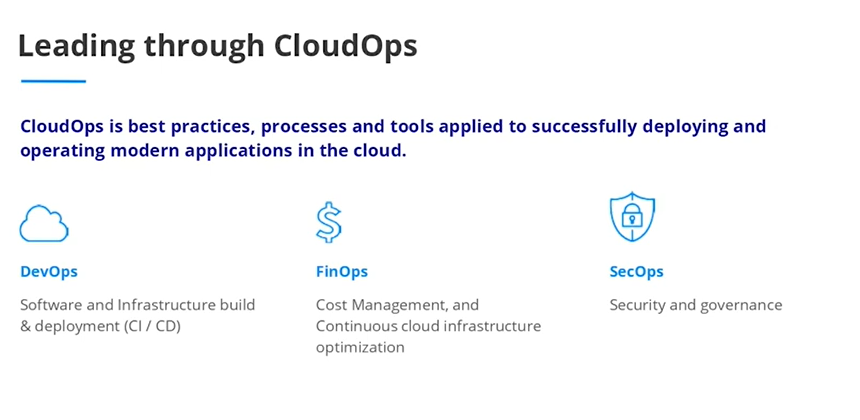 Leading through CloudOps

CloudOps is best practices, processes and tools applied to successfully deploying and operating modern applications in the cloud.

DevOps

Software and Infrastructure build & deployment (CI / CD)

FinOps

Cost Management, and Continuous cloud infrastructure optimization

SecOps

Security and governance